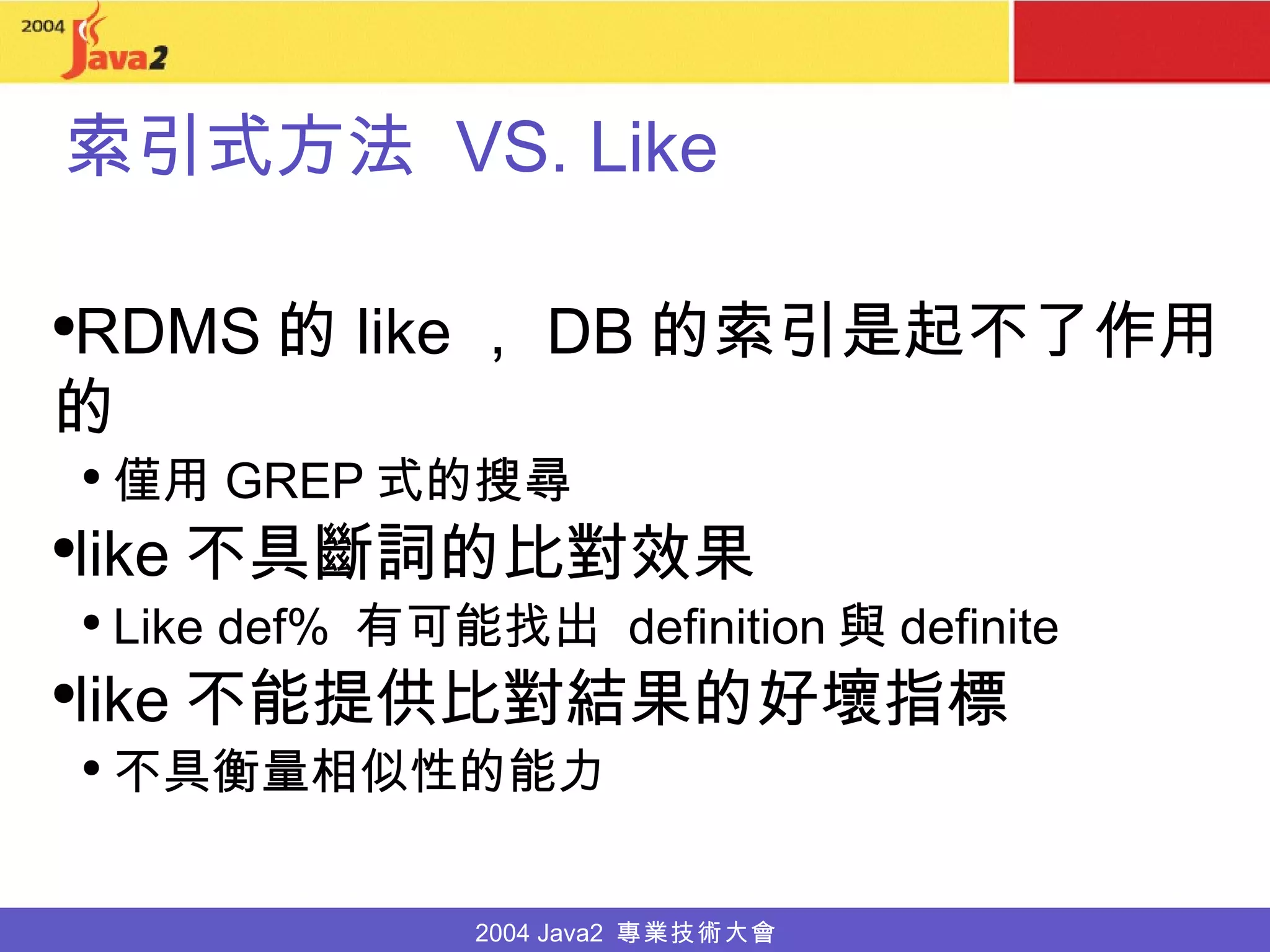 2004 Java2

索引式方法 VS. Like

•RDMS 的 like ， DB 的索引是起不了作用的

• 僅用 GREP 式的搜尋

•like 不具斷詞的比對效果

• Like def% 有可能找出 definition 與 definite

•like 不能提供比對結果的好壞指標

• 不具衡量相似性的能力

2004 Java2 專業技術大會